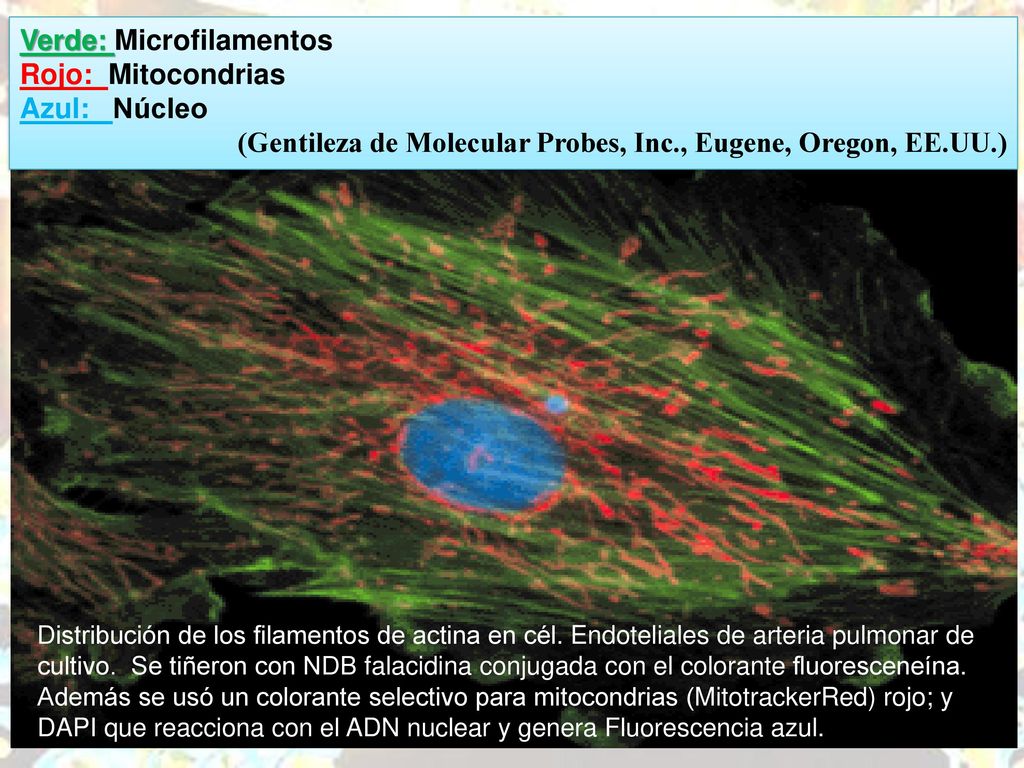 Verde: Microfilamentos
Rojo: Mitocondrias
Azul: Núcleo
(Gentileza de Molecular Probes, Inc., Eugene, Oregon, EE.UU.)

Distribución de los filamentos de actina en cél. Endoteliales de arteria pulmonar de cultivo. Se tiñeron con NDB falacidina conjugada con el colorante fluoresceneína. Además se usó un colorante selectivo para mitocondrias (MitotrackerRed) rojo; y DAPI que reacciona con el ADN nuclear y genera Fluorescencia azul.